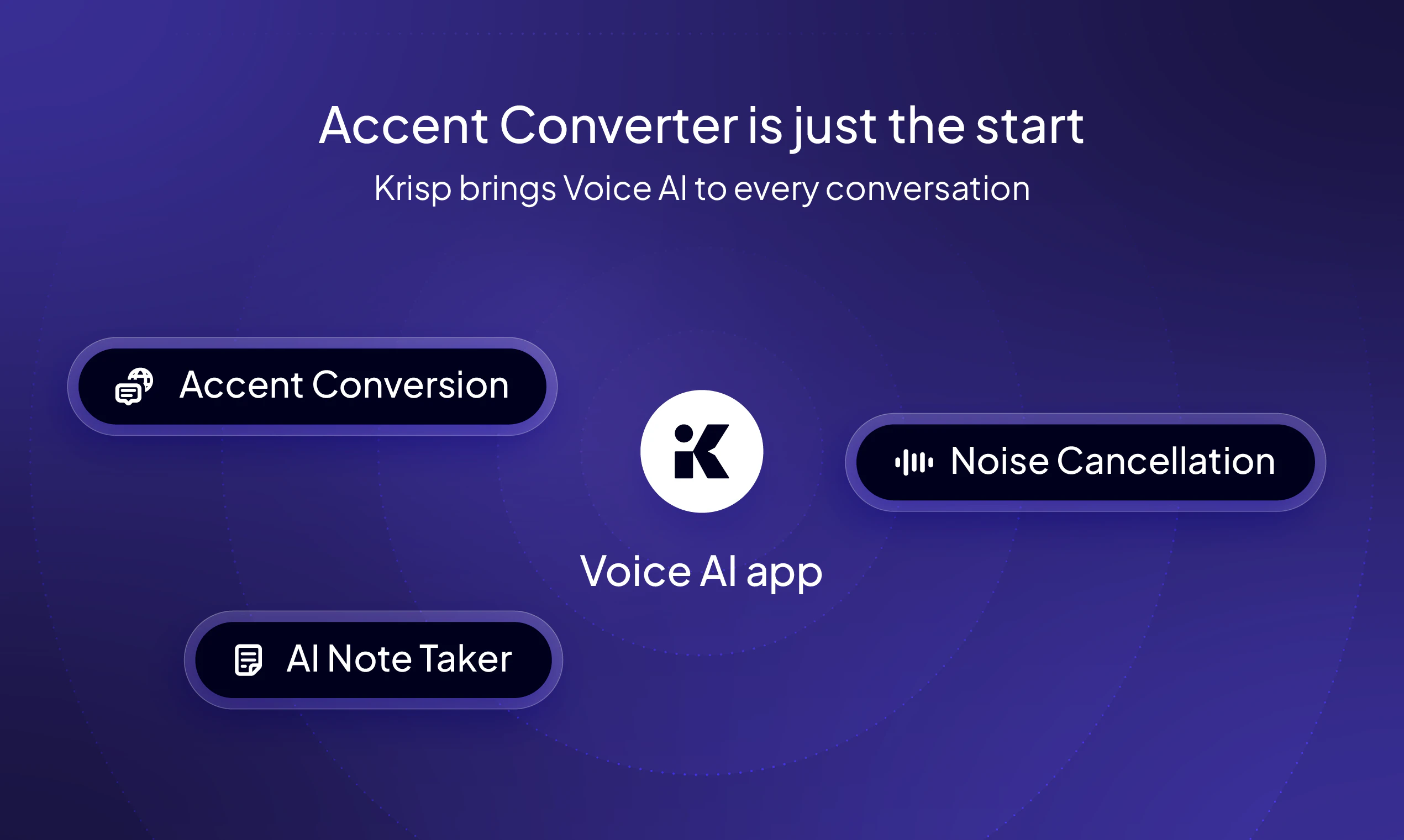 Accent Converter is just the start
Krisp brings Voice AI to every conversation

Accent Conversion

Noise Cancellation

Voice AI app

AI Note Taker